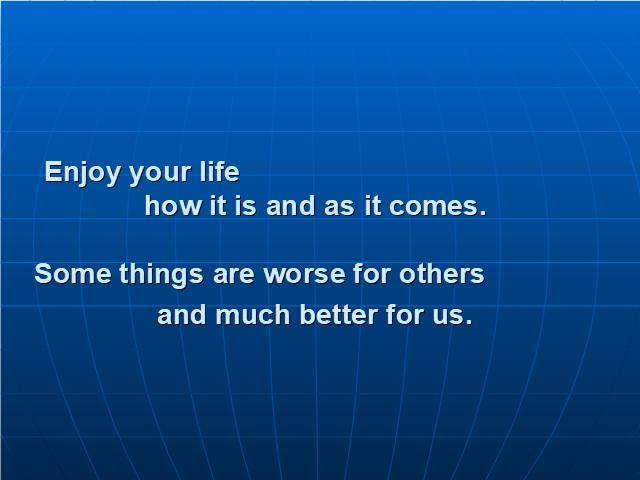 Enjoy your life
how it is and as it comes.

Some things are worse for others
and much better for us.